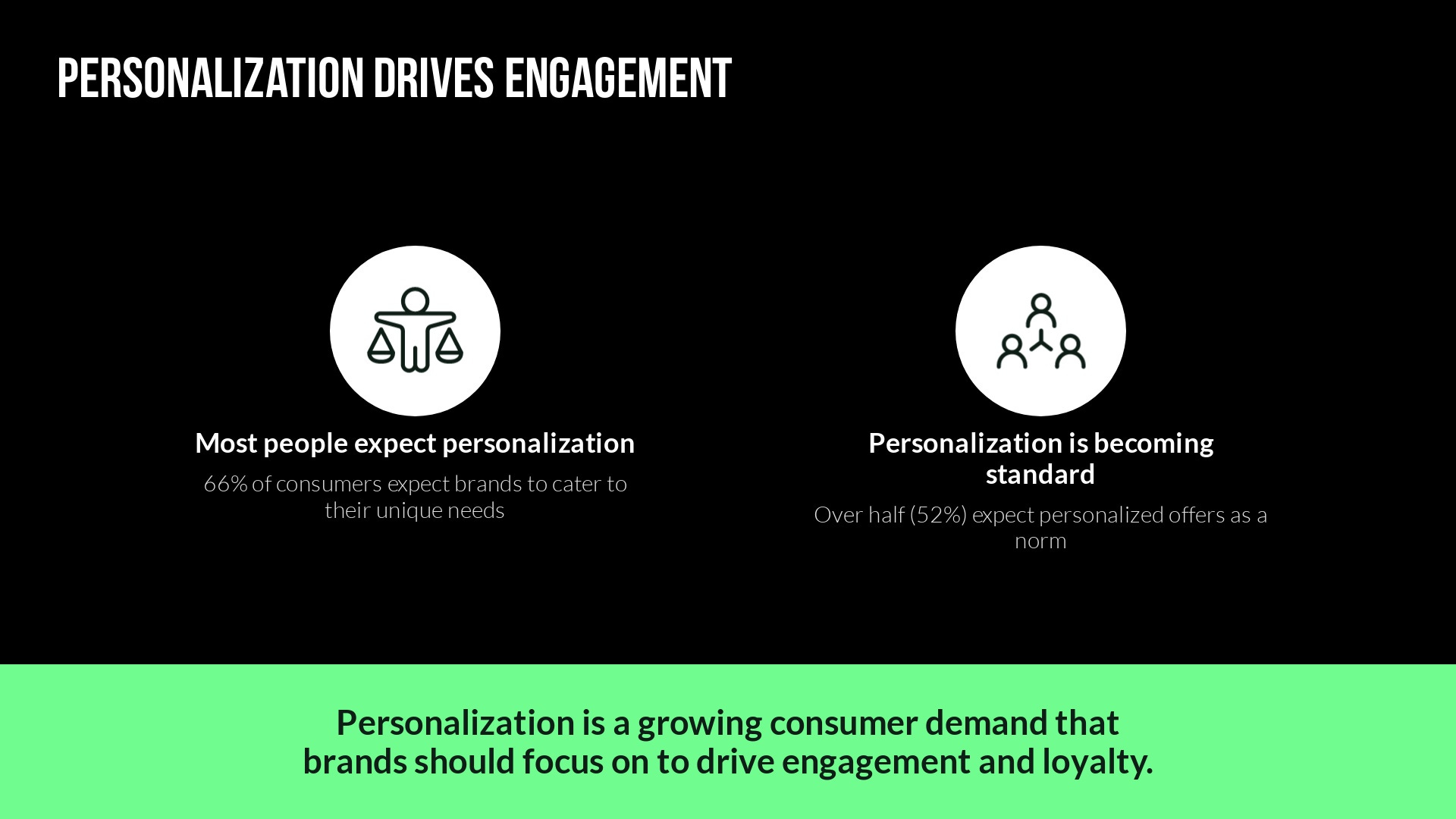 PERSONALIZATION DRIVES ENGAGEMENT

Most people expect personalization

66% of consumers expect brands to cater to their unique needs

Personalization is becoming standard

Over half (52%) expect personalized offers as a norm

Personalization is a growing consumer demand that brands should focus on to drive engagement and loyalty.